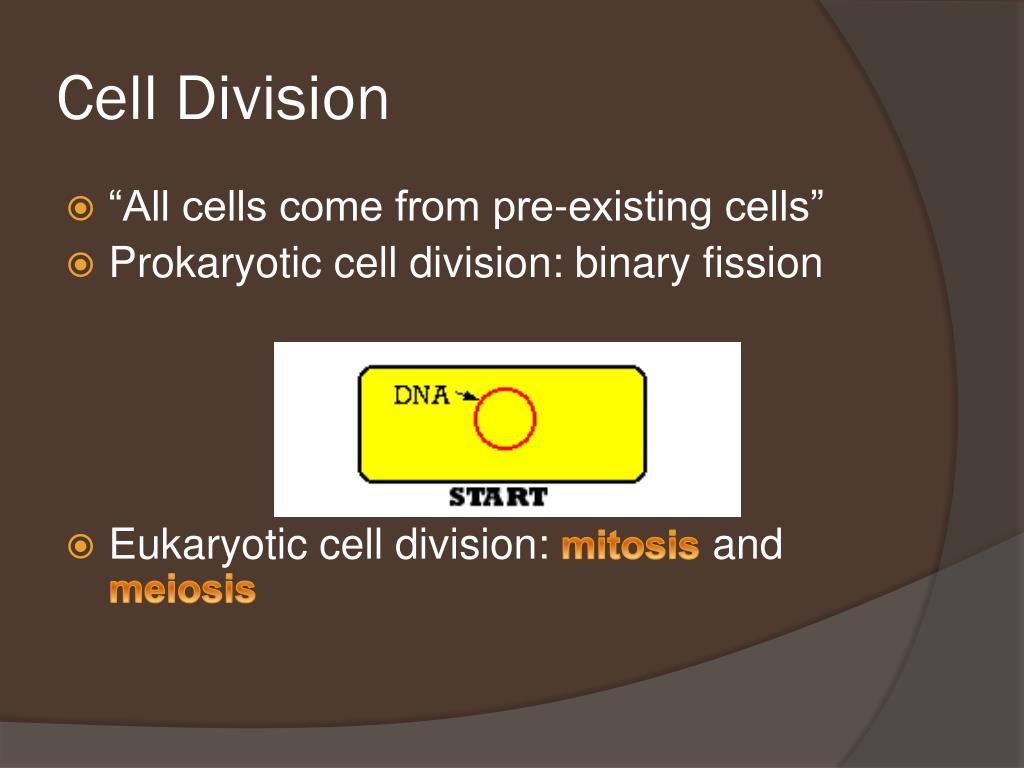 Cell Division

“All cells come from pre-existing cells”

Prokaryotic cell division: binary fission

DNA

START

Eukaryotic cell division: mitosis and meiosis